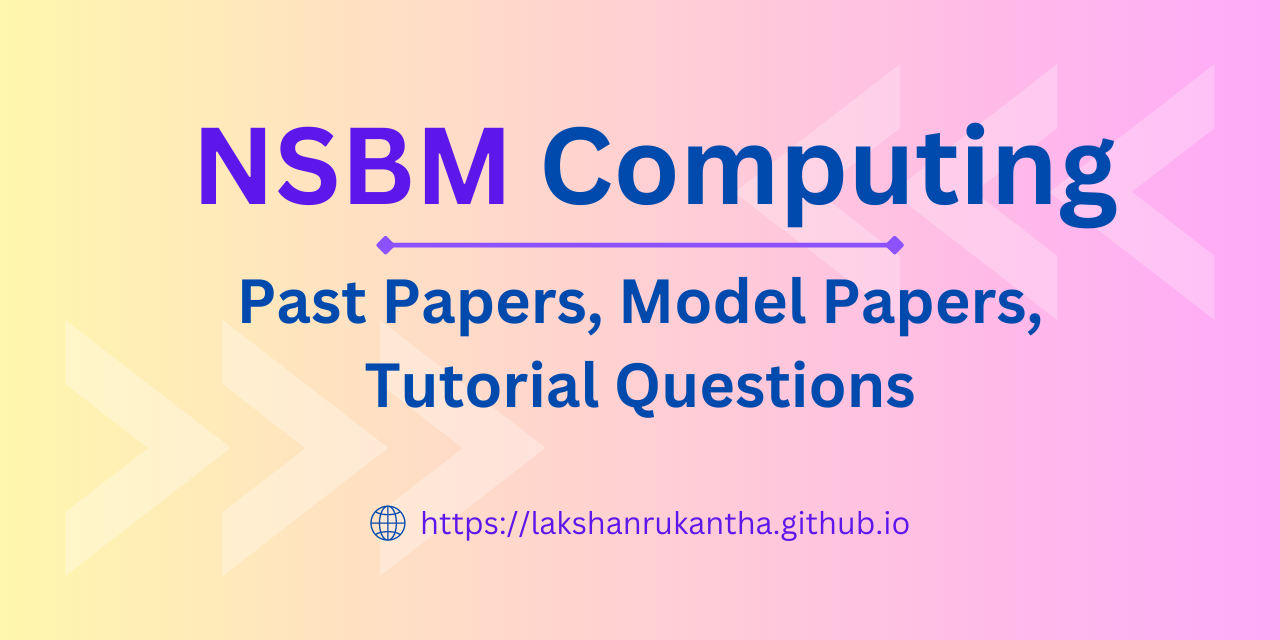 NSBM Computing

Past Papers, Model Papers, Tutorial Questions

https://lakshanrukantha.github.io